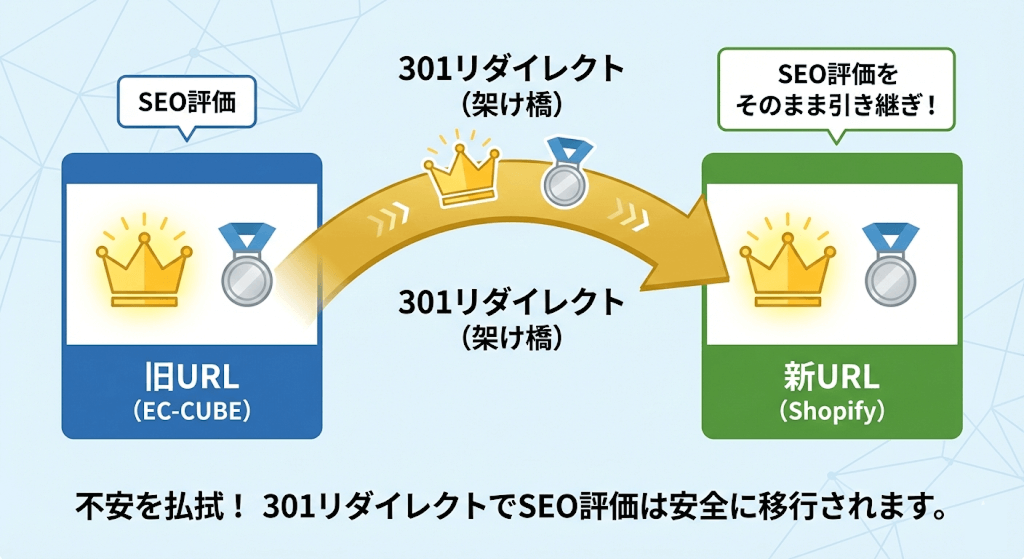 SEO評価

301リダイレクト
（架け橋）

SEO評価を
そのまま引き継ぎ！

旧URL
（EC-CUBE）

301リダイレクト
（架け橋）

新URL
（Shopify）

不安を払拭！ 301リダイレクトでSEO評価は安全に移行されます。